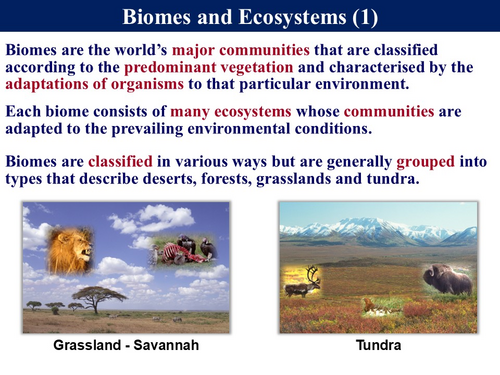 Biomes and Ecosystems (1)

Biomes are the world's major communities that are classified according to the predominant vegetation and characterised by the adaptations of organisms to that particular environment.

Each biome consists of many ecosystems whose communities are adapted to the prevailing environmental conditions.

Biomes are classified in various ways but are generally grouped into types that describe deserts, forests, grasslands and tundra.

Grassland - Savannah

Tundra